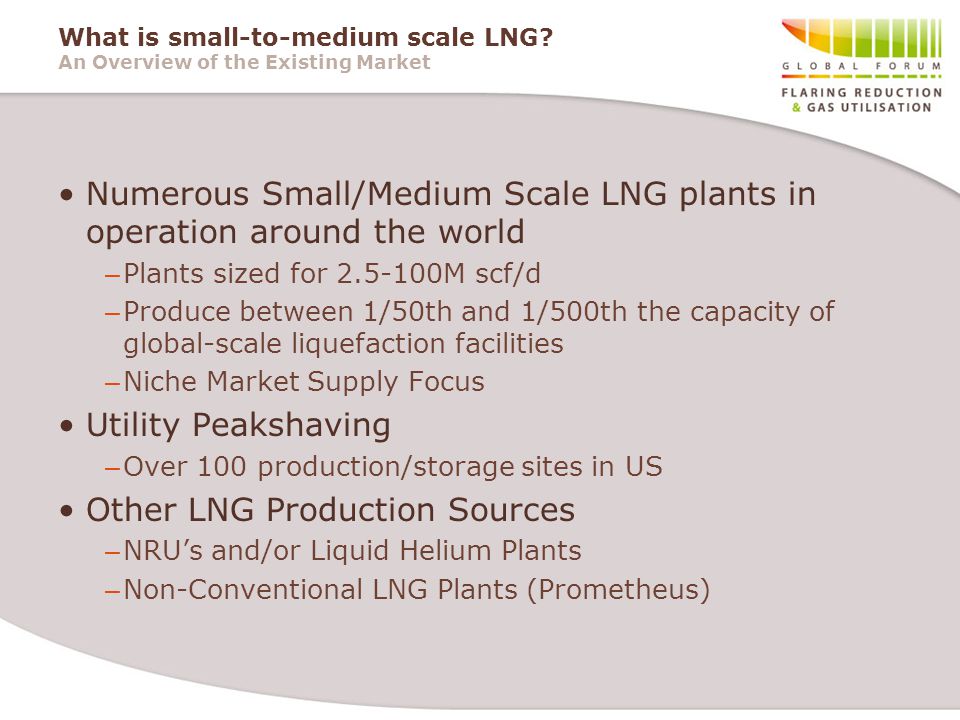 What is small-to-medium scale LNG?
An Overview of the Existing Market

GLOBAL FORUM
FLARING REDUCTION
& GAS UTILISATION

• Numerous Small/Medium Scale LNG plants in operation around the world
– Plants sized for 2.5-100M scf/d
– Produce between 1/50th and 1/500th the capacity of global-scale liquefaction facilities
– Niche Market Supply Focus
• Utility Peakshaving
– Over 100 production/storage sites in US
• Other LNG Production Sources
– NRU's and/or Liquid Helium Plants
– Non-Conventional LNG Plants (Prometheus)